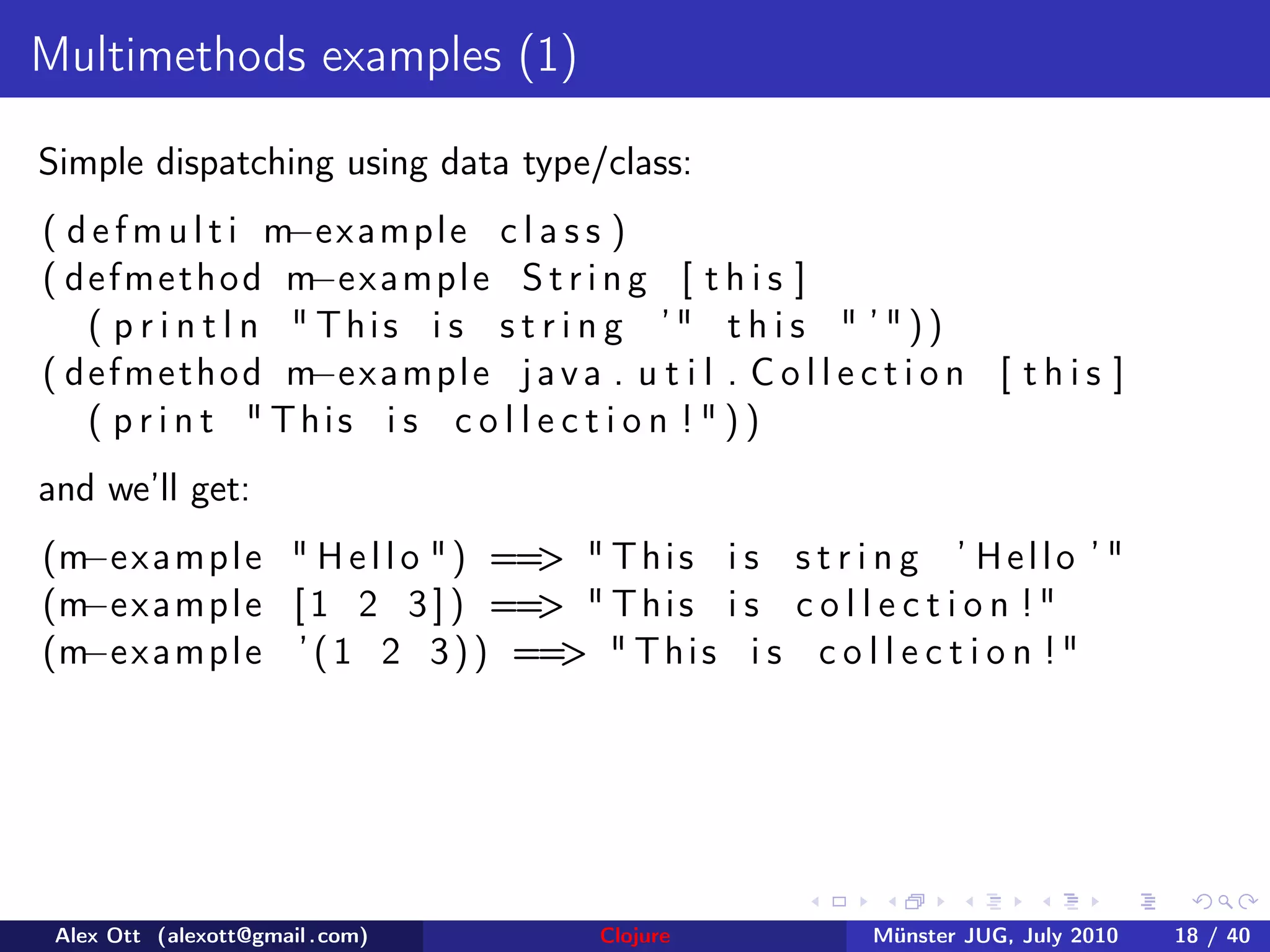 Multimethods examples (1)

Simple dispatching using data type/class:

(defmulti m–example class)
(defmethod m–example String [this]
  (println "This is string '" this "'"))
(defmethod m–example java.util.Collection [this]
  (print "This is collection!"))

and we'll get:

(m–example "Hello") ==> "This is string 'Hello'"
(m–example [1 2 3]) ==> "This is collection!"
(m–example '(1 2 3)) ==> "This is collection!"

Alex Ott (alexott@gmail.com) Clojure Münster JUG, July 2010 18 / 40